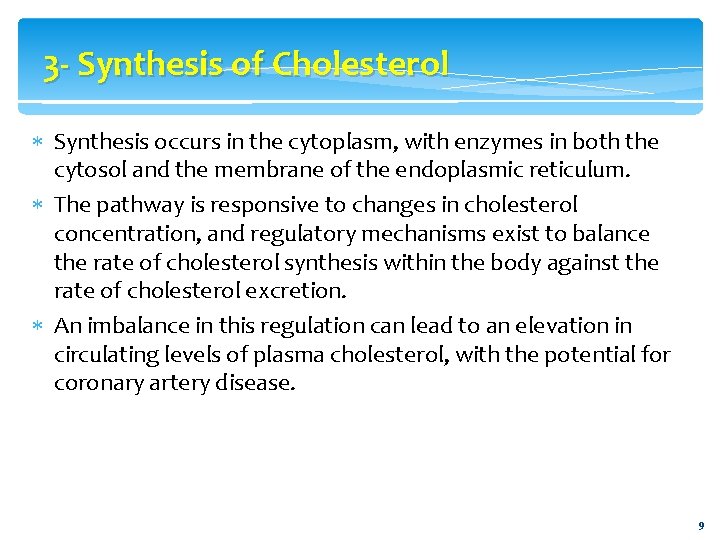 3- Synthesis of Cholesterol

∗ Synthesis occurs in the cytoplasm, with enzymes in both the cytosol and the membrane of the endoplasmic reticulum.

∗ The pathway is responsive to changes in cholesterol concentration, and regulatory mechanisms exist to balance the rate of cholesterol synthesis within the body against the rate of cholesterol excretion.

∗ An imbalance in this regulation can lead to an elevation in circulating levels of plasma cholesterol, with the potential for coronary artery disease.

9